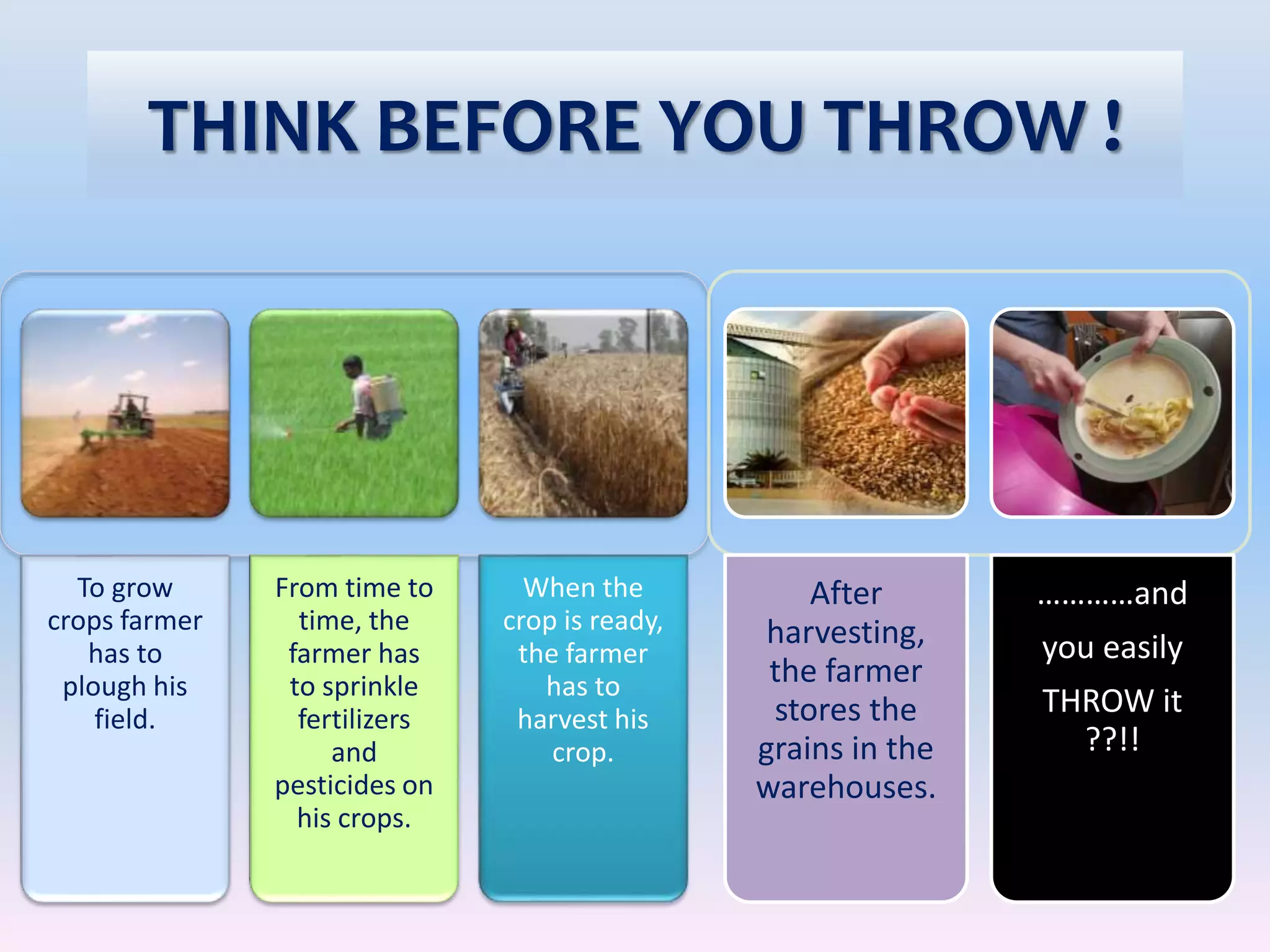 THINK BEFORE YOU THROW !

To grow crops farmer has to plough his field.

From time to time, the farmer has to sprinkle fertilizers and pesticides on his crops.

When the crop is ready, the farmer has to harvest his crop.

After harvesting, the farmer stores the grains in the warehouses.

…………and

you easily

THROW it ??!!